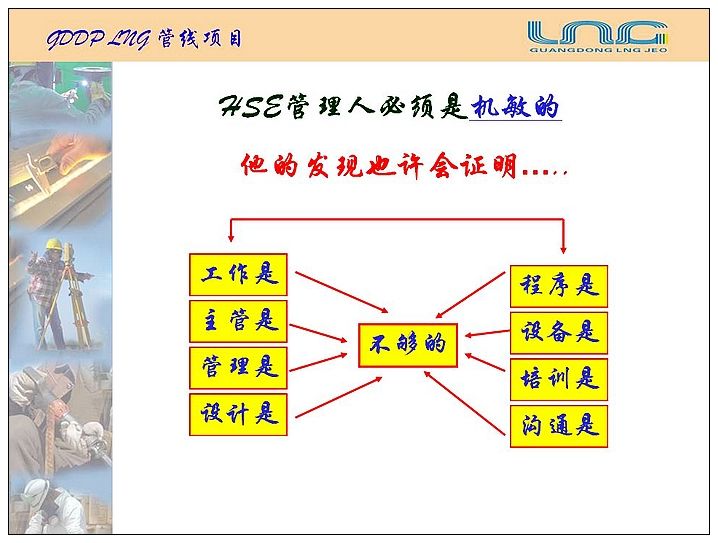 GDDP LNG 管线项目

LNG
GUANGDONG LNG JEO

HSE管理人必须是机敏的

他的发现也许会证明.....

工作是
主管是
管理是
设计是

不够的

程序是
设备是
培训是
沟通是